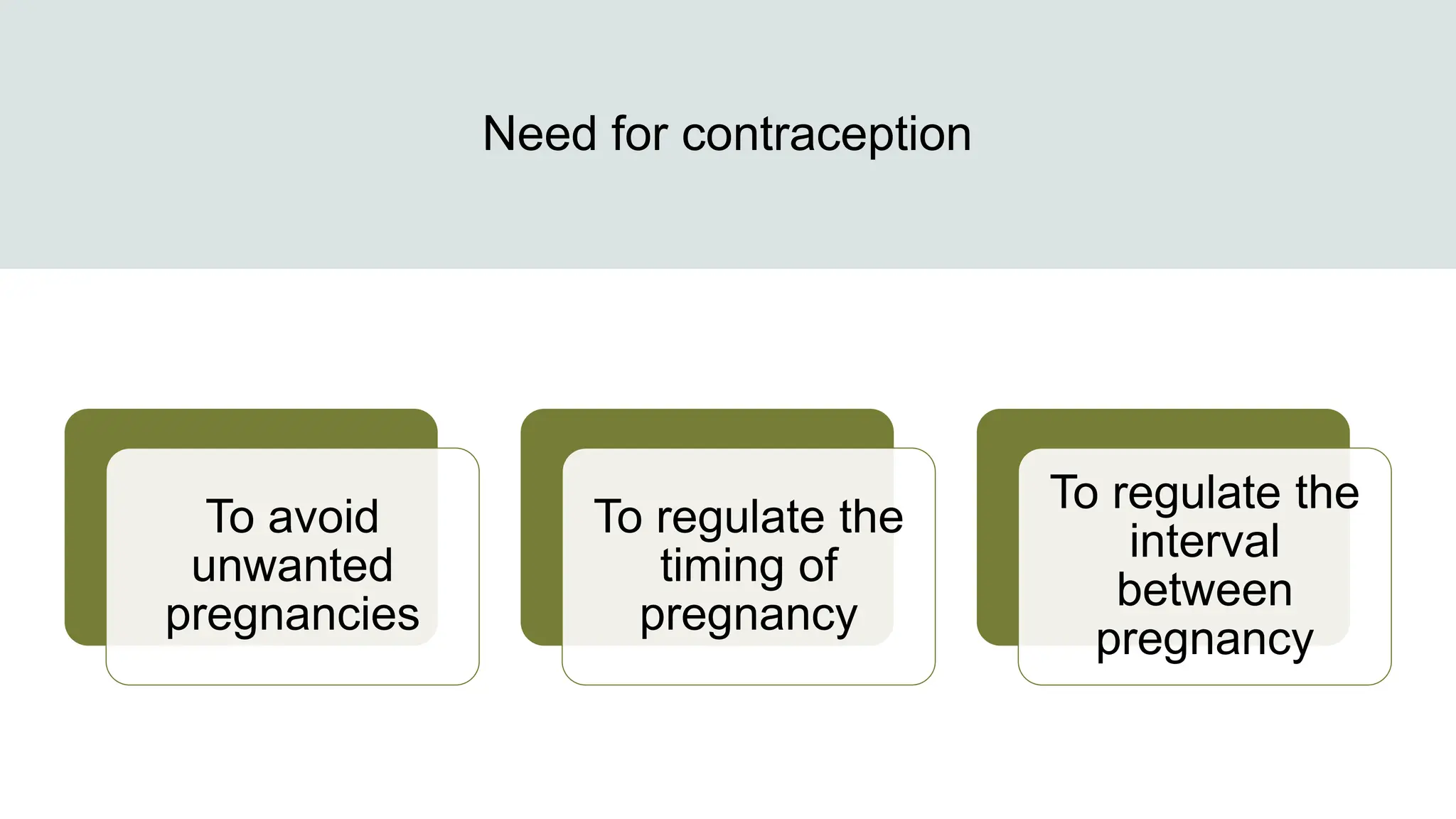 Need for contraception

To avoid unwanted pregnancies

To regulate the timing of pregnancy

To regulate the interval between pregnancy